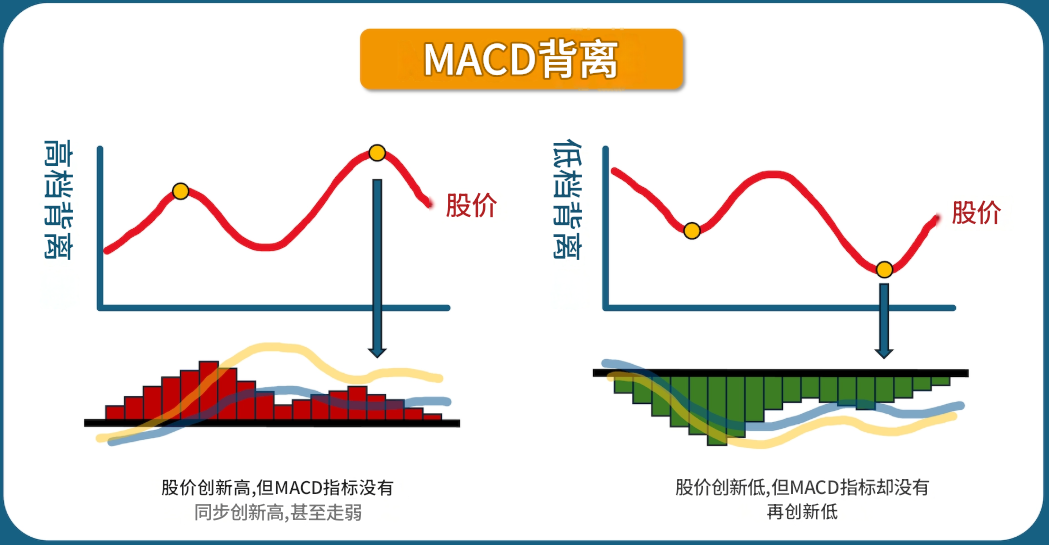 MACD背离

高档背离

股价

股价创新高,但MACD指标没有同步创新高,甚至走弱

低档背离

股价

股价创新低,但MACD指标却没有再创新低